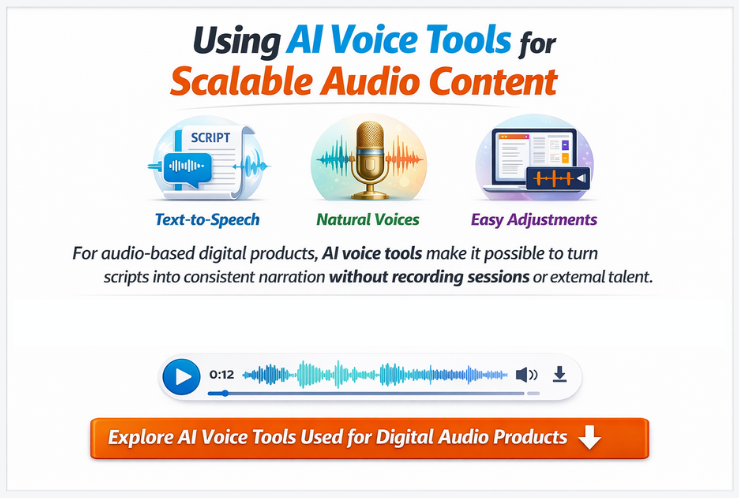 Using AI Voice Tools for Scalable Audio Content

SCRIPT

Text-to-Speech

Natural Voices

Easy Adjustments

For audio-based digital products, AI voice tools make it possible to turn scripts into consistent narration without recording sessions or extemal talent.

0:12

Explore AI Voice Tools Used for Digital Audio Products